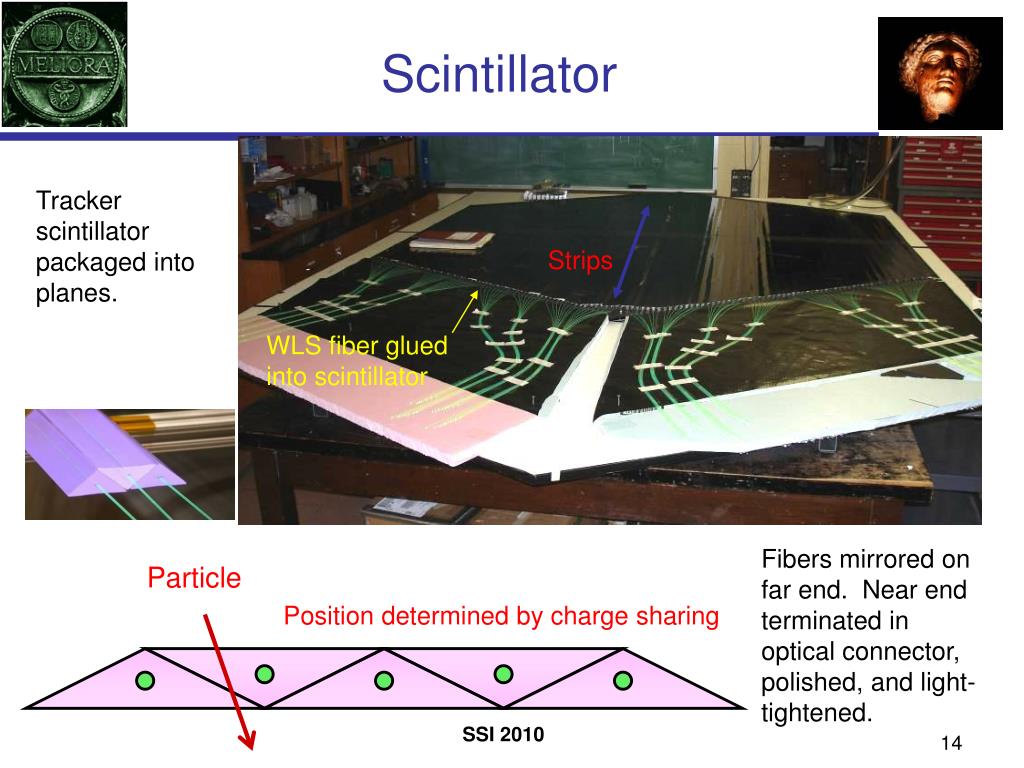 MELIORA

Scintillator

Tracker scintillator packaged into planes.

Strips

WLS fiber glued into scintillator

Particle

Position determined by charge sharing

Fibers mirrored on far end. Near end terminated in optical connector, polished, and light-tightened.

SSI 2010

14